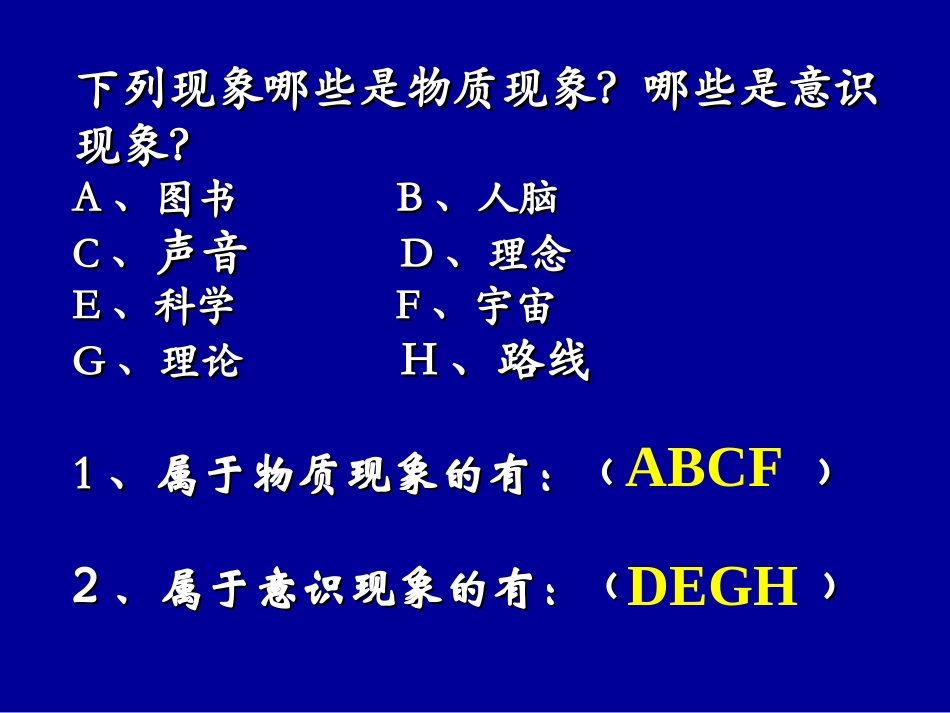 下列现象哪些是物质现象？哪些是意识现象？

A、图书　　B、人脑
C、声音　　D、理念
E、科学　　F、宇宙
G、理论　　H、路线

1、属于物质现象的有：（ABCF ）

2、属于意识现象的有：（DEGH ）